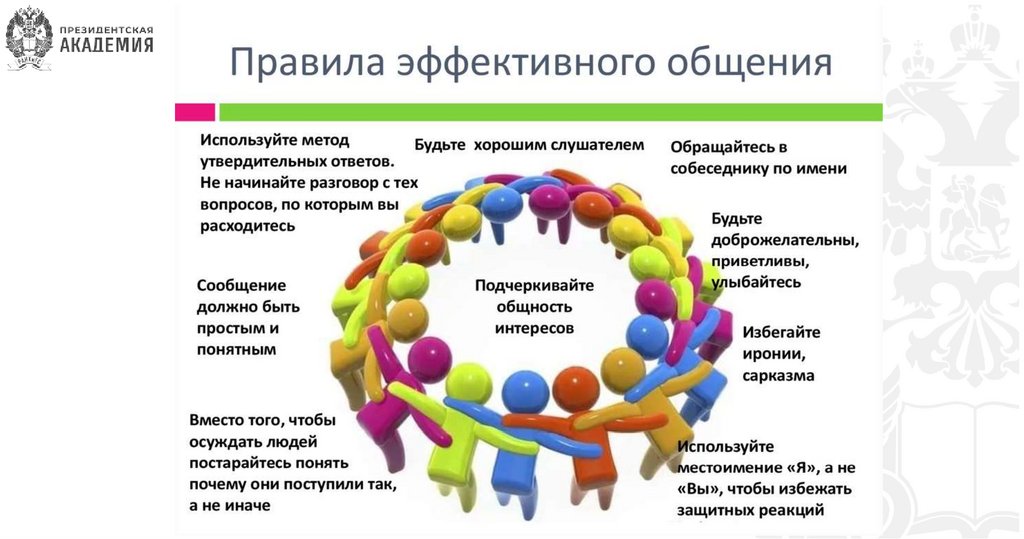 ПРЕЗИДЕНТСКАЯ АКАДЕМИЯ

Правила эффективного общения

Используйте метод утвердительных ответов. Не начинайте разговор с тех вопросов, по которым вы расходитесь

Будьте хорошим слушателем

Обращайтесь в собеседнику по имени

Будьте доброжелательны, приветливы, улыбайтесь

Сообщение должно быть простым и понятным

Подчеркивайте общность интересов

Избегайте иронии, сарказма

Вместо того, чтобы осуждать людей постарайтесь понять почему они поступили так, а не иначе

Используйте местоимение «Я», а не «Вы», чтобы избежать защитных реакций